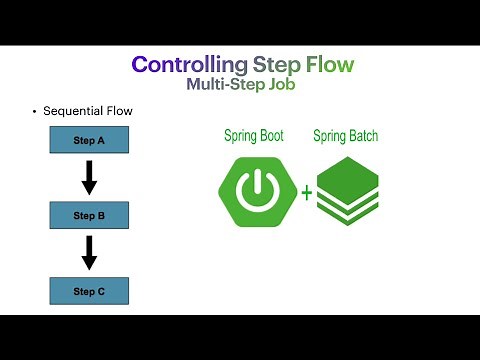 Controlling Step Flow
Multi-Step Job

• Sequential Flow

Step A

Step B

Step C

Spring Boot

Spring Batch

+